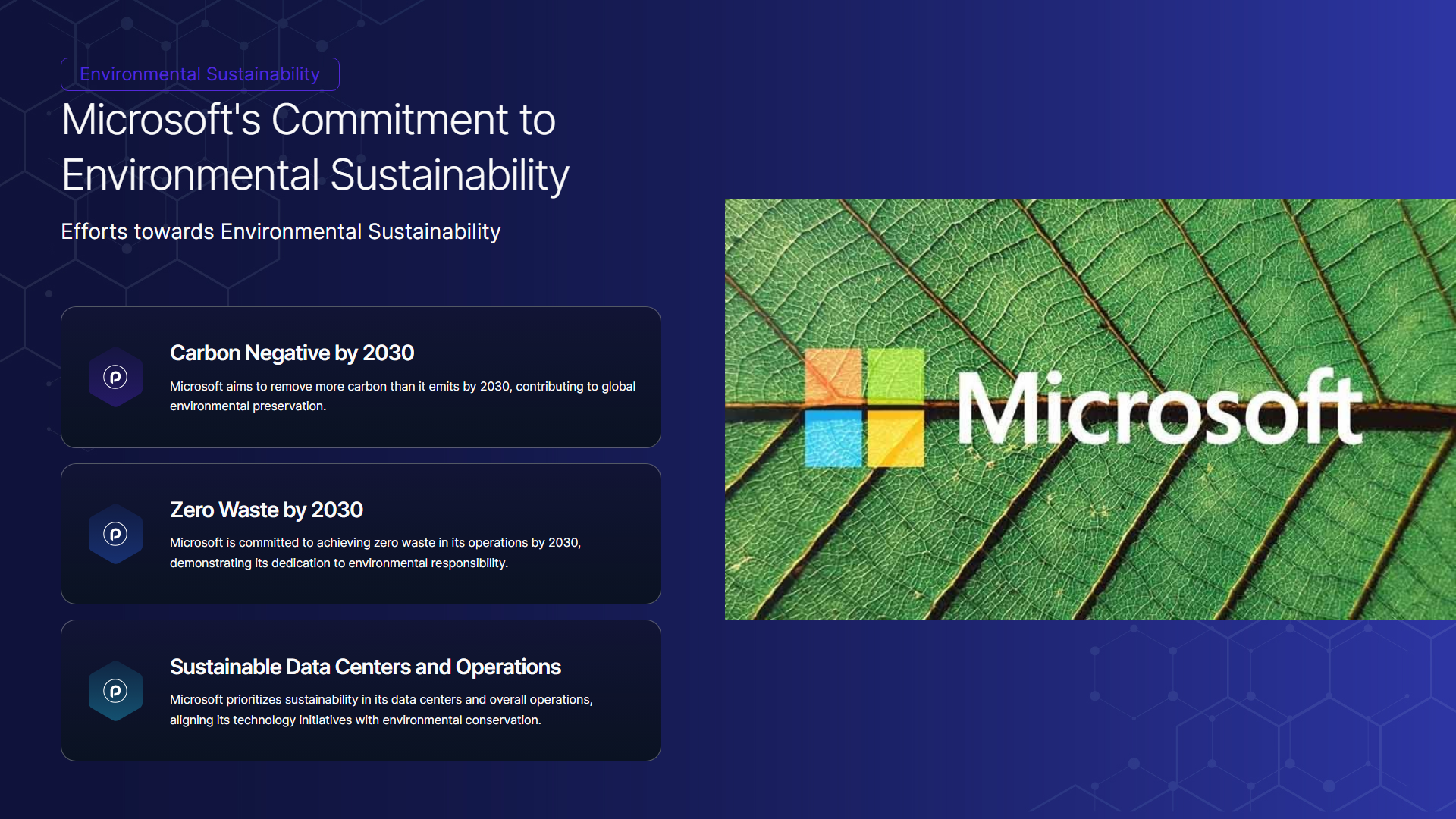 Environmental Sustainability

Microsoft's Commitment to Environmental Sustainability

Efforts towards Environmental Sustainability

Carbon Negative by 2030

Microsoft aims to remove more carbon than it emits by 2030, contributing to global environmental preservation.

Zero Waste by 2030

Microsoft is committed to achieving zero waste in its operations by 2030, demonstrating its dedication to environmental responsibility.

Sustainable Data Centers and Operations

Microsoft prioritizes sustainability in its data centers and overall operations, aligning its technology initiatives with environmental conservation.

Microsoft